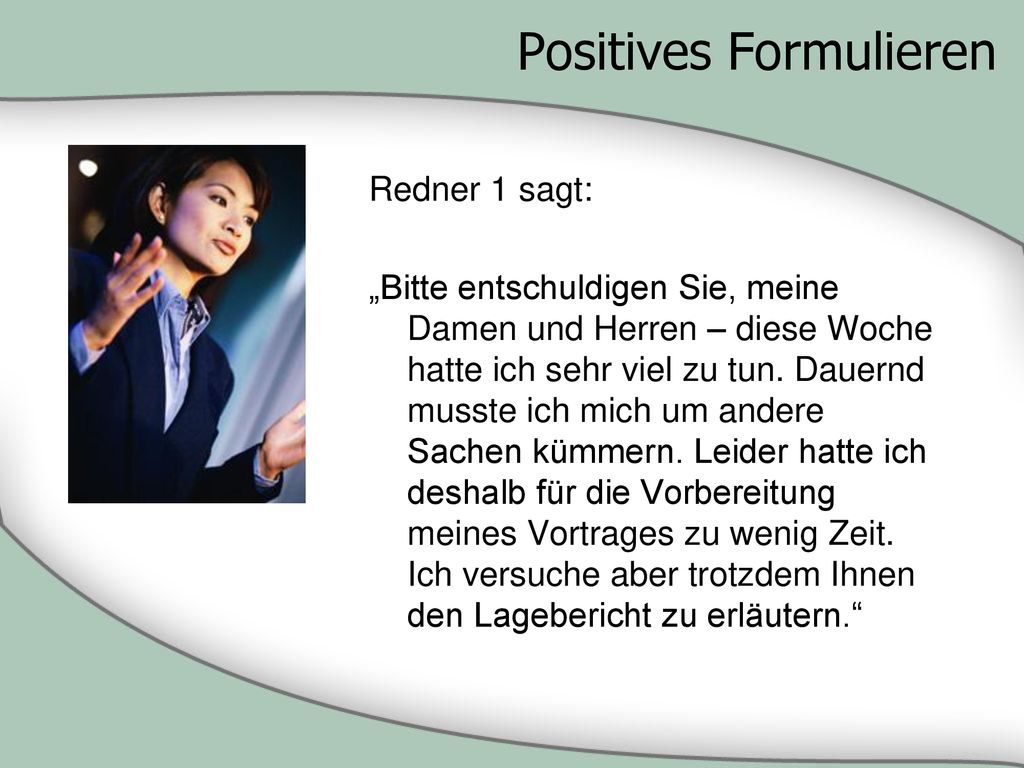 Positives Formulieren

Redner 1 sagt:

„Bitte entschuldigen Sie, meine Damen und Herren – diese Woche hatte ich sehr viel zu tun. Dauernd musste ich mich um andere Sachen kümmern. Leider hatte ich deshalb für die Vorbereitung meines Vortrages zu wenig Zeit. Ich versuche aber trotzdem Ihnen den Lagebericht zu erläutern.“